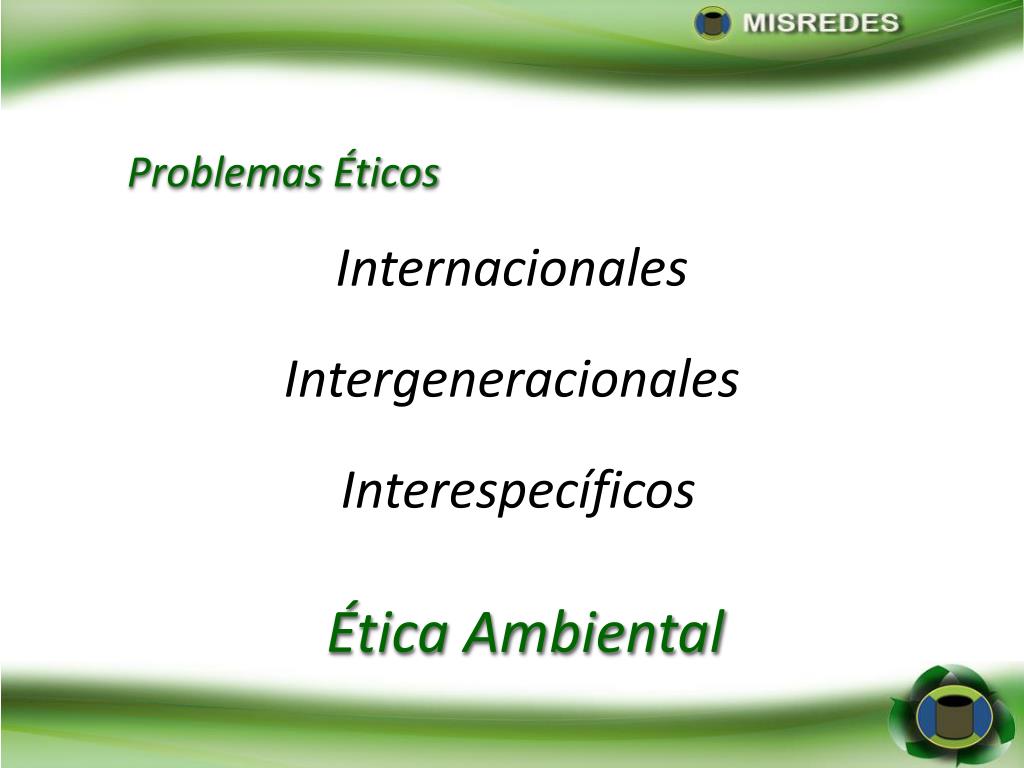 MISREDES

Problemas Éticos

Internacionales

Intergeneracionales

Interespecíficos

Ética Ambiental